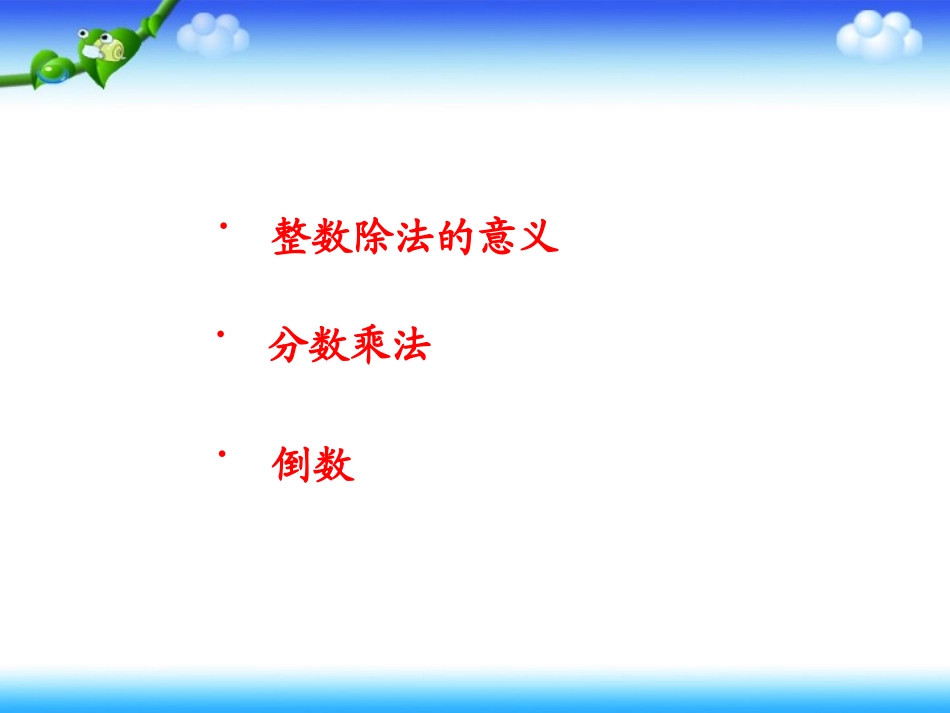 · 整数除法的意义

· 分数乘法

· 倒数